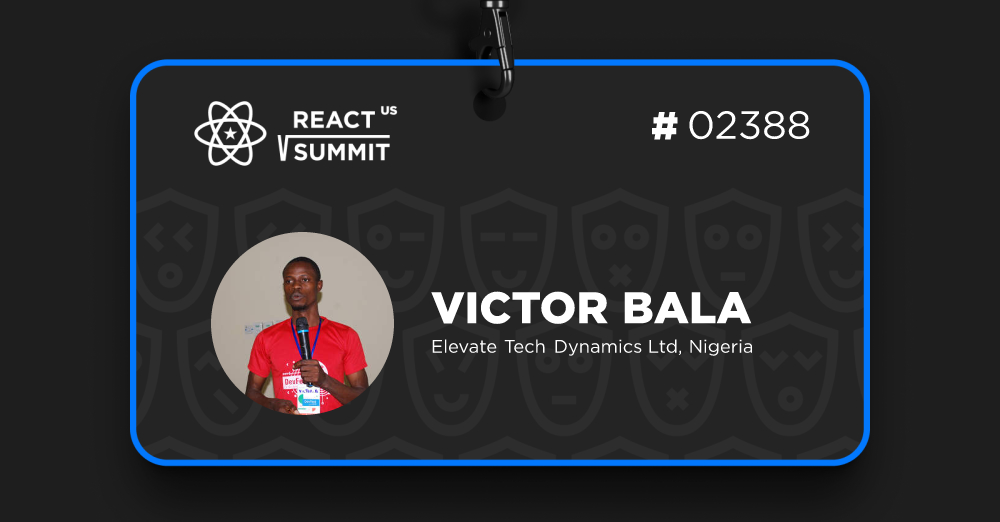 REACT US
SUMMIT

# 02388

VICTOR BALA
Elevate Tech Dynamics Ltd, Nigeria